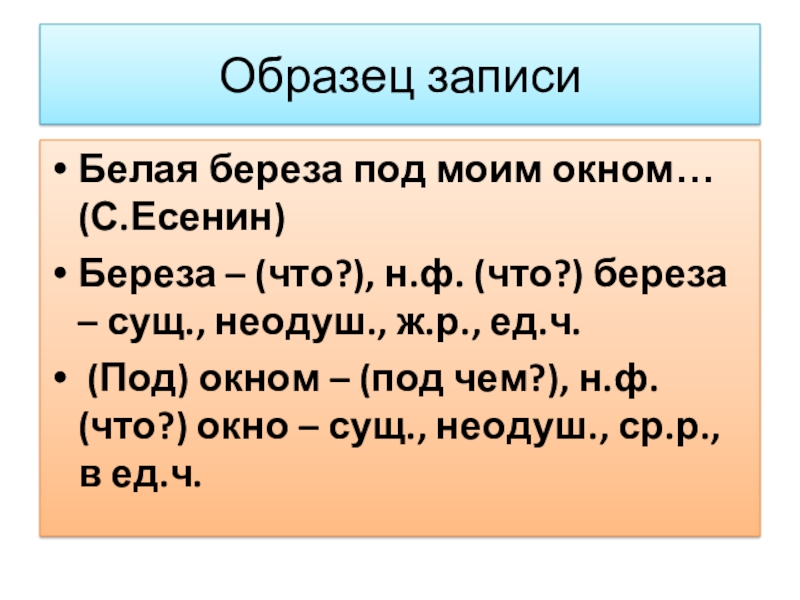 Образец записи

• Белая береза под моим окном… (С.Есенин)

• Береза – (что?), н.ф. (что?) береза – сущ., неодуш., ж.р., ед.ч.

• (Под) окном – (под чем?), н.ф. (что?) окно – сущ., неодуш., ср.р., в ед.ч.